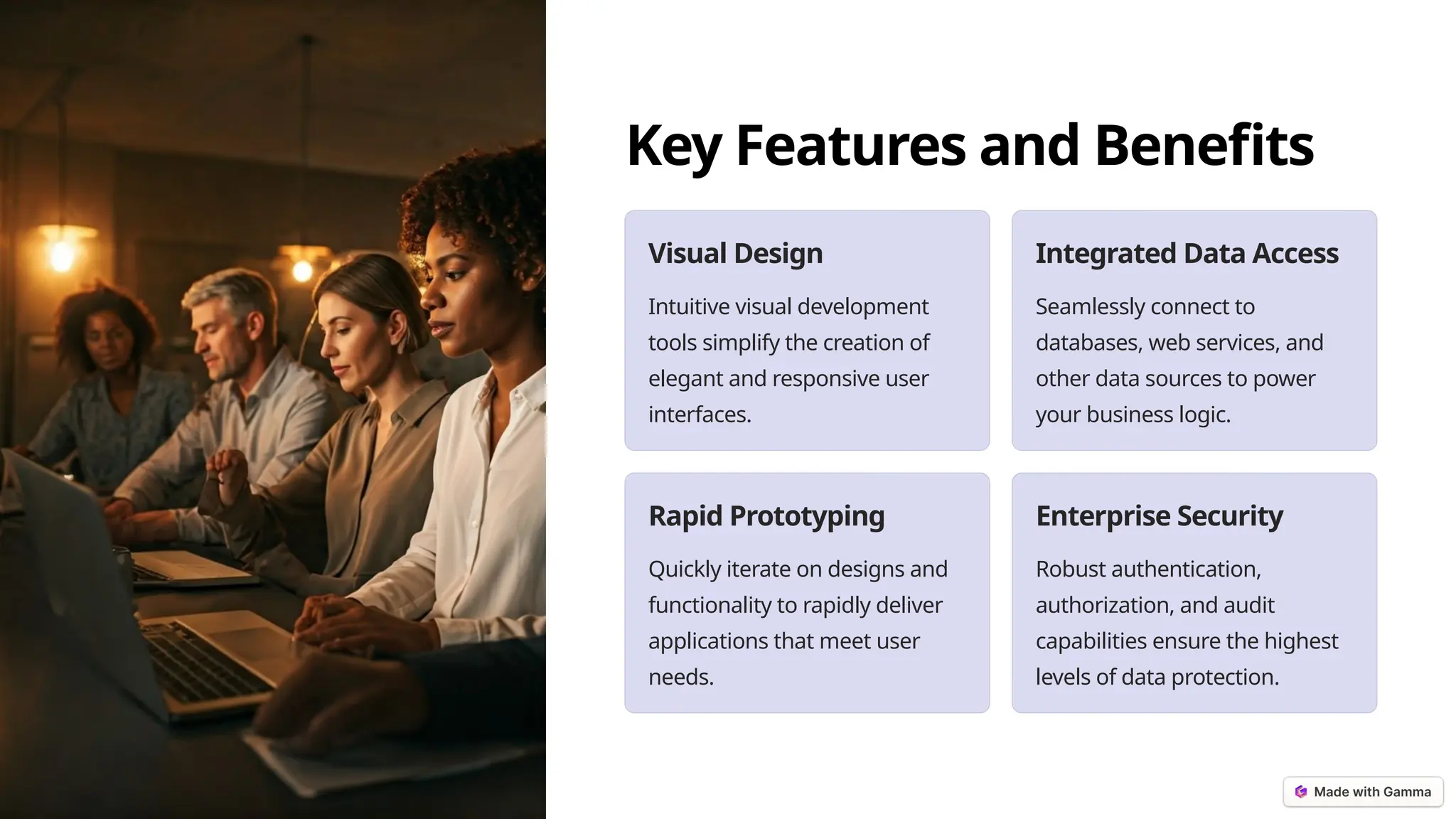 Key Features and Benefits

Visual Design

Intuitive visual development tools simplify the creation of elegant and responsive user interfaces.

Integrated Data Access

Seamlessly connect to databases, web services, and other data sources to power your business logic.

Rapid Prototyping

Quickly iterate on designs and functionality to rapidly deliver applications that meet user needs.

Enterprise Security

Robust authentication, authorization, and audit capabilities ensure the highest levels of data protection.

Made with Gamma